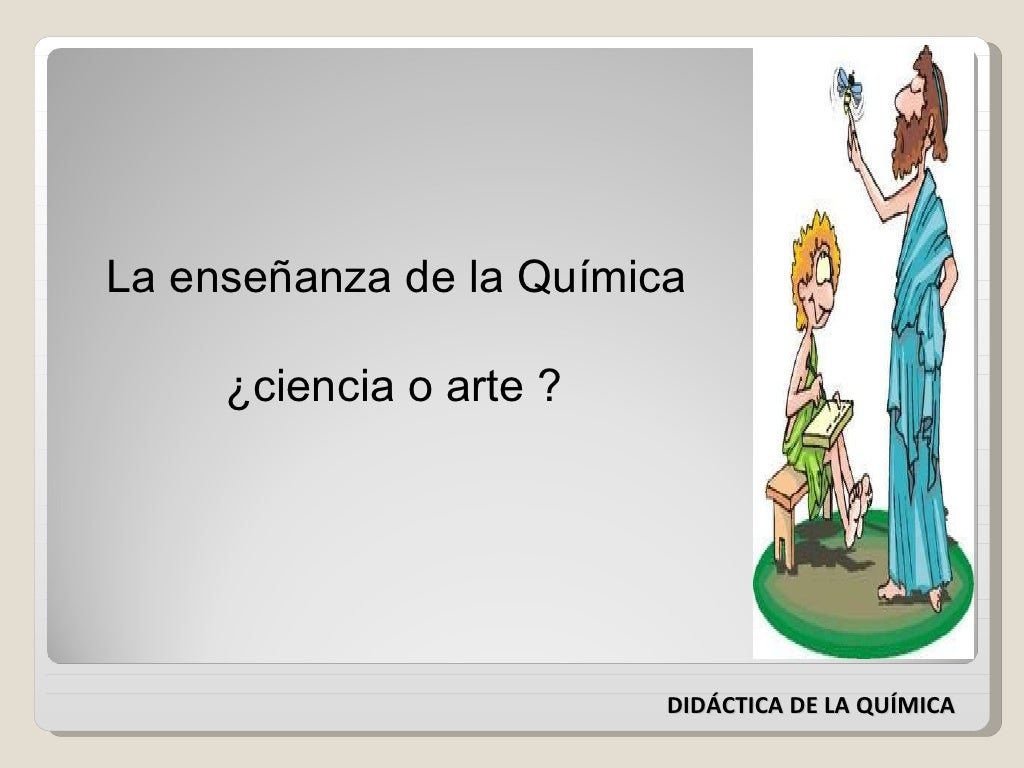 La enseñanza de la Química

¿ciencia o arte ?

DIDÁCTICA DE LA QUÍMICA